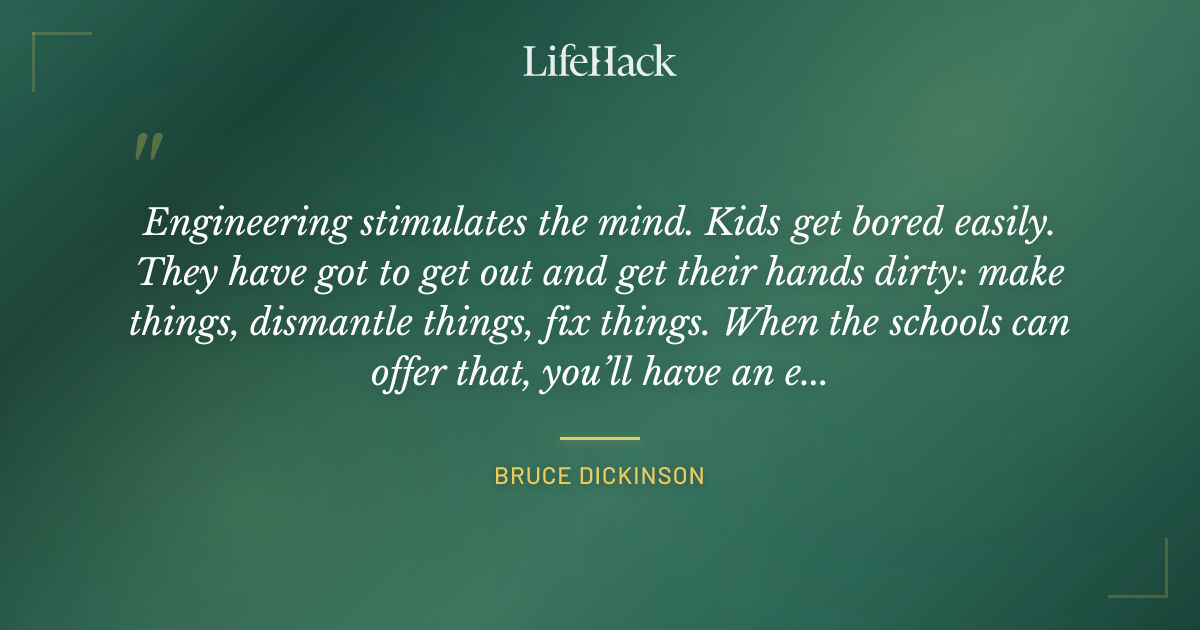 LifeHack

"

Engineering stimulates the mind. Kids get bored easily. They have got to get out and get their hands dirty: make things, dismantle things, fix things. When the schools can offer that, you'll have an e...

BRUCE DICKINSON